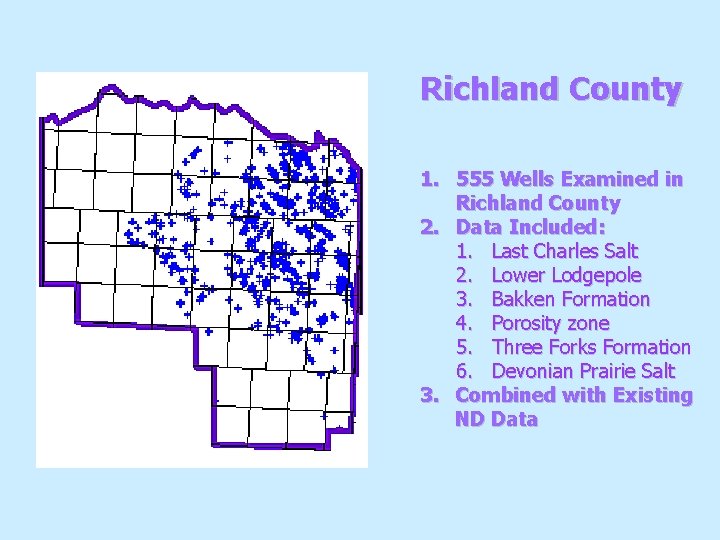 Richland County

1. 555 Wells Examined in Richland County
2. Data Included:
   1. Last Charles Salt
   2. Lower Lodgepole
   3. Bakken Formation
   4. Porosity zone
   5. Three Forks Formation
   6. Devonian Prairie Salt
3. Combined with Existing ND Data